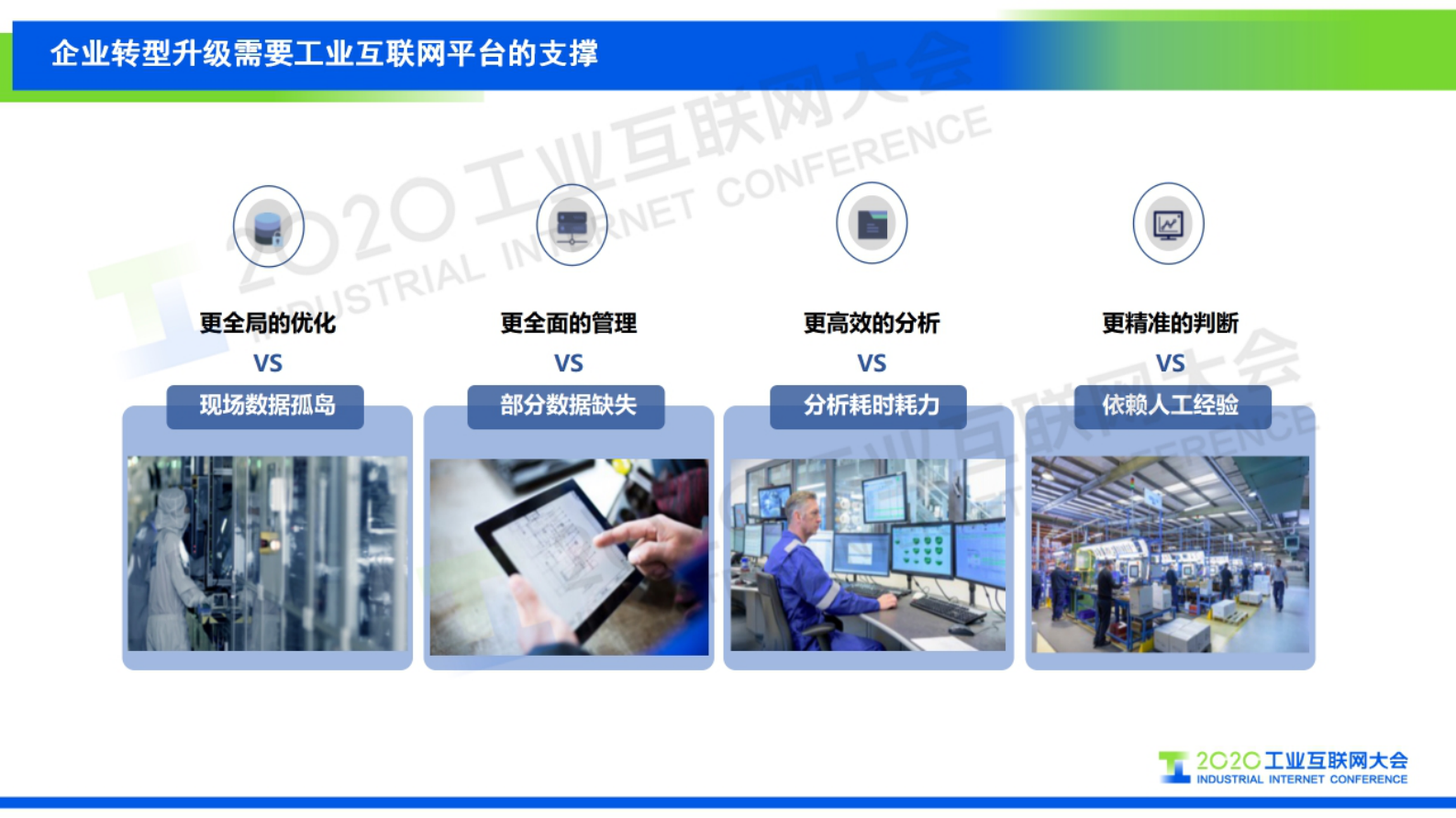 企业转型升级需要工业互联网平台的支撑

2020工业互联网大会
INDUSTRIAL INTERNET CONFERENCE

更全局的优化
VS
现场数据孤岛

更全面的管理
VS
部分数据缺失

更高效的分析
VS
分析耗时耗力

更精准的判断
VS
依赖人工经验

2020工业互联网大会
INDUSTRIAL INTERNET CONFERENCE